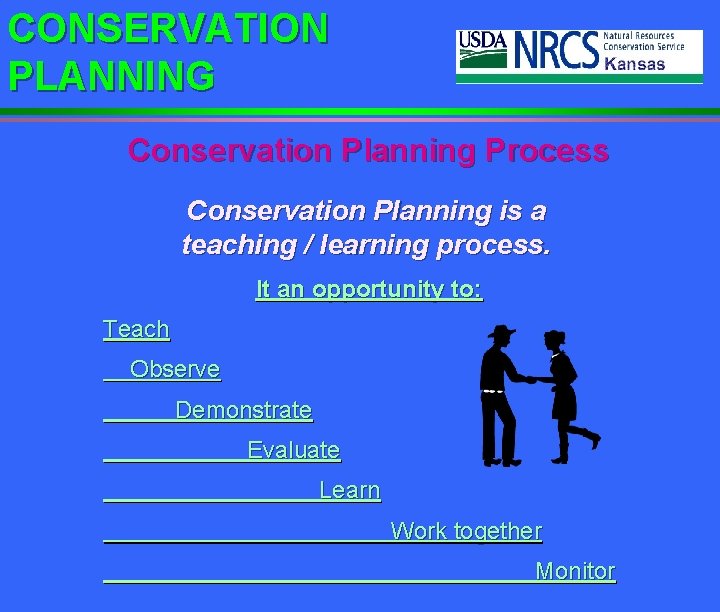 CONSERVATION PLANNING

USDA NRCS Natural Resources Conservation Service Kansas

Conservation Planning Process

Conservation Planning is a teaching / learning process.

It an opportunity to:

Teach

Observe

Demonstrate

Evaluate

Learn

Work together

Monitor